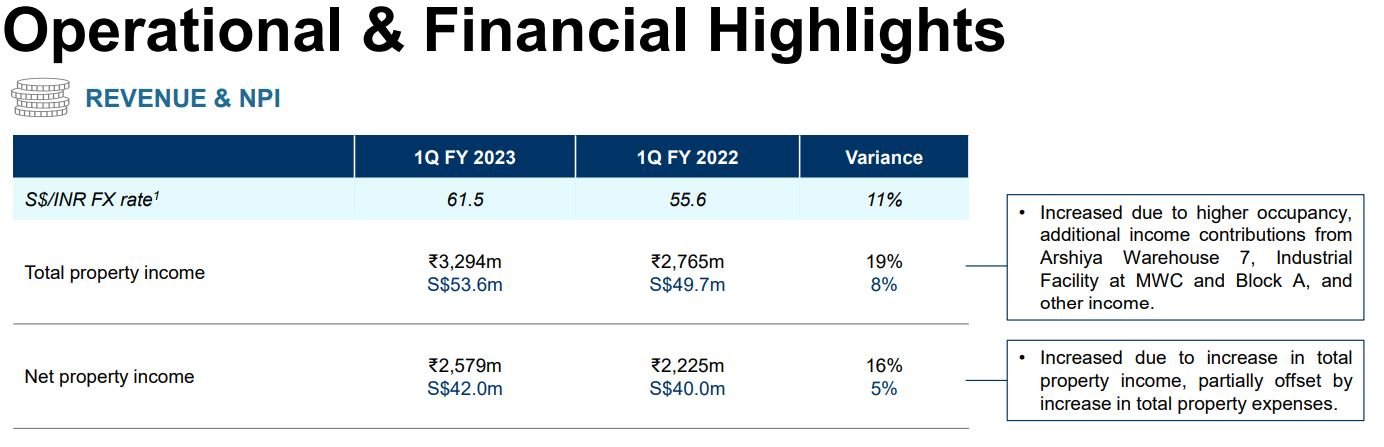 Operational & Financial Highlights

REVENUE & NPI

|  | 1Q FY 2023 | 1Q FY 2022 | Variance |
|---|---|---|---|
| S$/INR FX rate$^1$ | 61.5 | 55.6 | 11% |
| Total property income | ₹3,294m S$53.6m | ₹2,765m S$49.7m | 19% 8% |
| Net property income | ₹2,579m S$42.0m | ₹2,225m S$40.0m | 16% 5% |

• Increased due to higher occupancy, additional income contributions from Arshiya Warehouse 7, Industrial Facility at MWC and Block A, and other income.

• Increased due to increase in total property income, partially offset by increase in total property expenses.